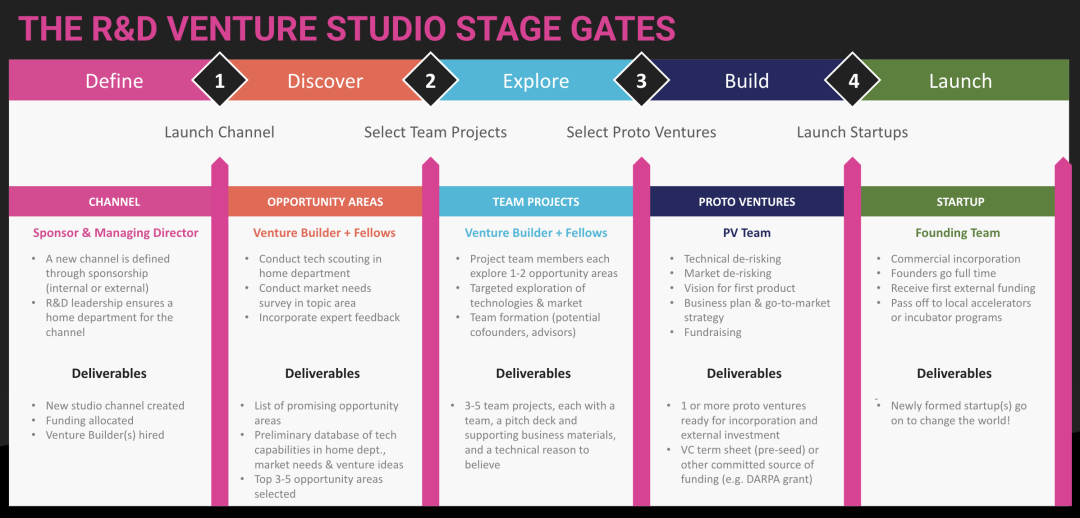 THE R&D VENTURE STUDIO STAGE GATES

Define 1 Discover 2 Explore 3 Build 4 Launch

Launch Channel

Select Team Projects

Select Proto Ventures

Launch Startups

CHANNEL

Sponsor & Managing Director

- A new channel is defined through sponsorship (internal or external)
- R&D leadership ensures a home department for the channel

Deliverables

- New studio channel created
- Funding allocated
- Venture Builder(s) hired

OPPORTUNITY AREAS

Venture Builder + Fellows

- Conduct tech scouting in home department
- Conduct market needs survey in topic area
- Incorporate expert feedback

Deliverables

- List of promising opportunity areas
- Preliminary database of tech capabilities in home dept., market needs & venture ideas
- Top 3-5 opportunity areas selected

TEAM PROJECTS

Venture Builder + Fellows

- Project team members each explore 1-2 opportunity areas
- Targeted exploration of technologies & market
- Team formation (potential cofounders, advisors)

Deliverables

- 3-5 team projects, each with a team, a pitch deck and supporting business materials, and a technical reason to believe

PROTO VENTURES

PV Team

- Technical de-risking
- Market de-risking
- Vision for first product
- Business plan & go-to-market strategy
- Fundraising

Deliverables

- 1 or more proto ventures ready for incorporation and external investment
- VC term sheet (pre-seed) or other committed source of funding (e.g. DARPA grant)

STARTUP

Founding Team

- Commercial incorporation
- Founders go full time
- Receive first external funding
- Pass off to local accelerators or incubator programs

Deliverables

- Newly formed startup(s) go on to change the world!